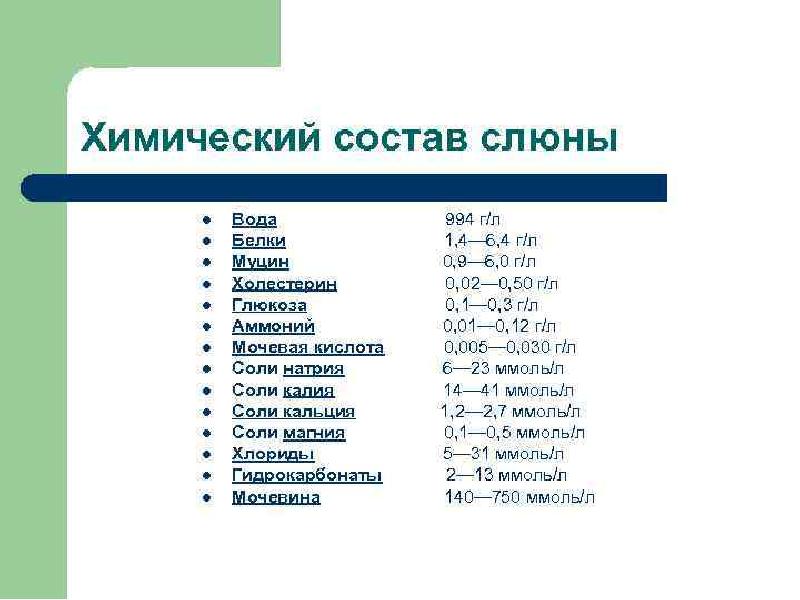 Химический состав слюны

- Вода 994 г/л
- Белки 1,4—6,4 г/л
- Муцин 0,9—6,0 г/л
- Холестерин 0,02—0,50 г/л
- Глюкоза 0,1—0,3 г/л
- Аммоний 0,01—0,12 г/л
- Мочевая кислота 0,005—0,030 г/л
- Соли натрия 6—23 ммоль/л
- Соли калия 14—41 ммоль/л
- Соли кальция 1,2—2,7 ммоль/л
- Соли магния 0,1—0,5 ммоль/л
- Хлориды 5—31 ммоль/л
- Гидрокарбонаты 2—13 ммоль/л
- Мочевина 140—750 ммоль/л